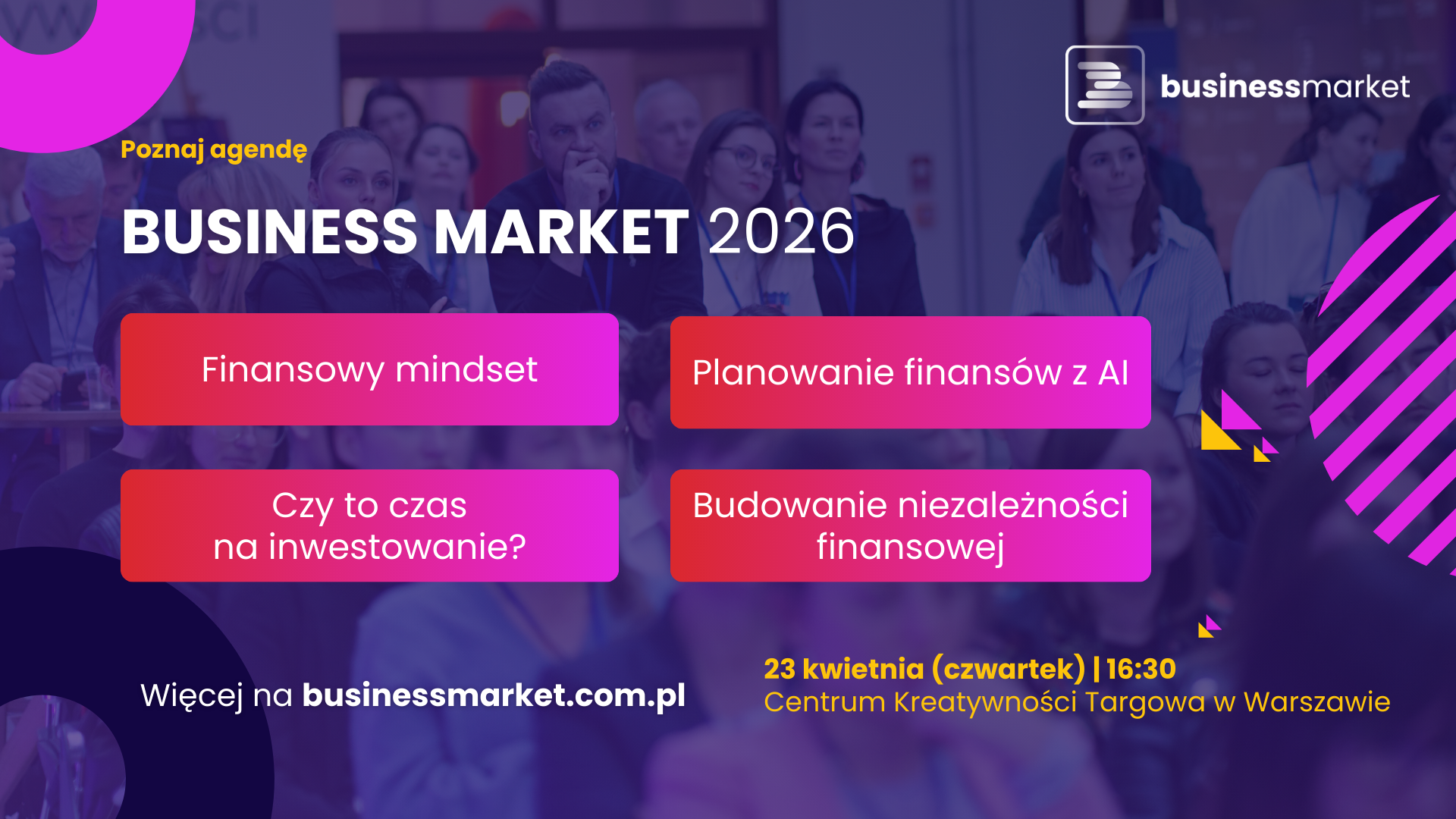 businessmarket

Poznaj agendę

BUSINESS MARKET 2026

Finansowy mindset

Planowanie finansów z AI

Czy to czas na inwestowanie?

Budowanie niezależności finansowej

Więcej na businessmarket.com.pl

23 kwietnia (czwartek) | 16:30
Centrum Kreatywności Targowa w Warszawie